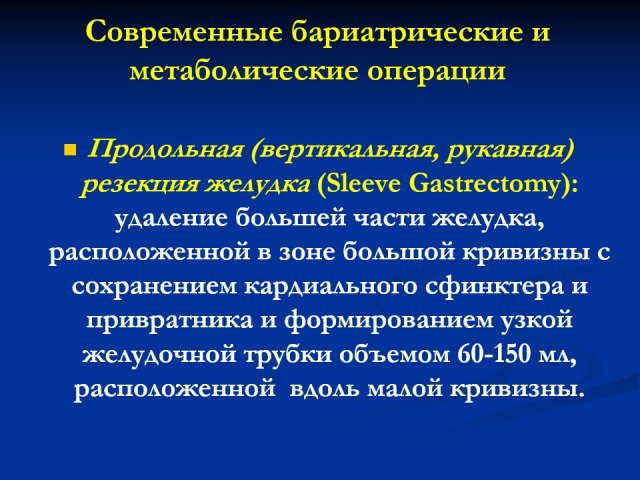 Современные бариатрические и метаболические операции

Продольная (вертикальная, рукавная) резекция желудка (Sleeve Gastrectomy): удаление большей части желудка, расположенной в зоне большой кривизны с сохранением кардиального сфинктера и привратника и формированием узкой желудочной трубки объемом 60-150 мл, расположенной вдоль малой кривизны.